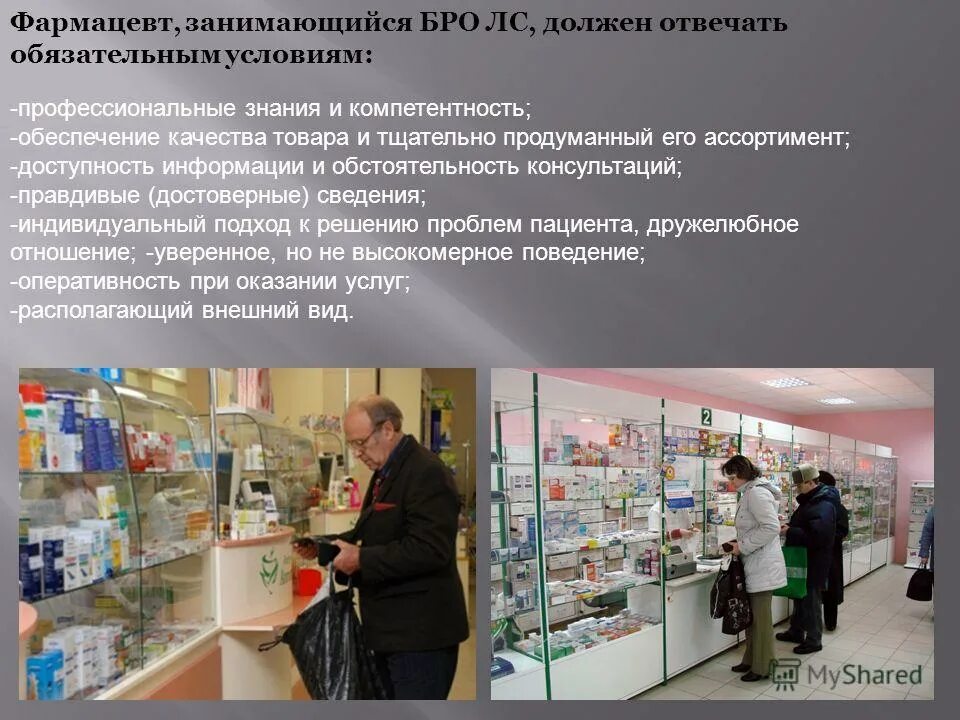 Фармацевт, занимающийся БРО ЛС, должен отвечать обязательным условиям:

-профессиональные знания и компетентность;
-обеспечение качества товара и тщательно продуманный его ассортимент;
-доступность информации и обстоятельность консультаций;
-правдивые (достоверные) сведения;
-индивидуальный подход к решению проблем пациента, дружелюбное отношение; -уверенное, но не высокомерное поведение;
-оперативность при оказании услуг;
-располагающий внешний вид.

2

MyShared